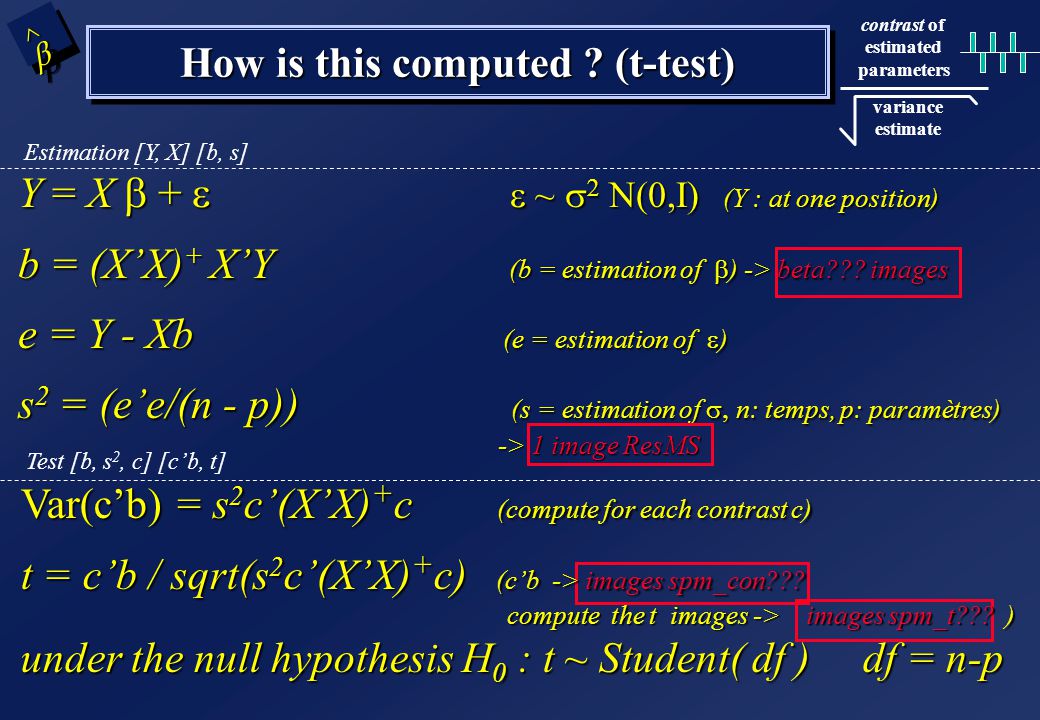 $\hat{\beta}$

How is this computed ? (t-test)

contrast of estimated parameters

variance estimate

Estimation [Y, X] [b, s]

$Y = X\beta + \varepsilon$ $\varepsilon \sim \sigma^2 N(0,I)$ (Y : at one position)

$b = (X'X)^+ X'Y$ (b = estimation of $\beta$) -> beta??? images

$e = Y - Xb$ (e = estimation of $\varepsilon$)

$s^2 = (e'e/(n - p))$ (s = estimation of $\sigma$, n: temps, p: paramètres)

-> 1 image ResMS

Test [b, $s^2$, c] [c'b, t]

$Var(c'b) = s^2c'(X'X)^+c$ (compute for each contrast c)

$t = c'b / sqrt(s^2c'(X'X)^+c)$ (c'b -> images spm_con???

compute the t images -> images spm_t??? )

under the null hypothesis $H_0$ : t ~ Student( df ) df = n-p